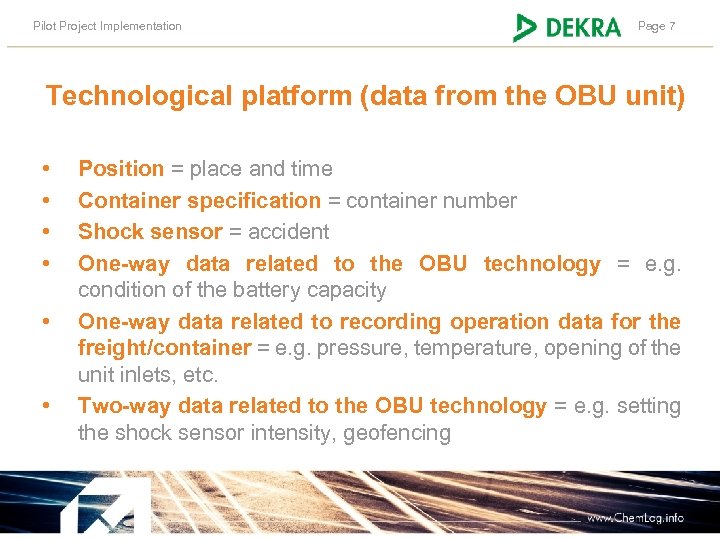 Pilot Project Implementation

DEKRA Page 7

Technological platform (data from the OBU unit)

• Position = place and time
• Container specification = container number
• Shock sensor = accident
• One-way data related to the OBU technology = e.g. condition of the battery capacity
• One-way data related to recording operation data for the freight/container = e.g. pressure, temperature, opening of the unit inlets, etc.
• Two-way data related to the OBU technology = e.g. setting the shock sensor intensity, geofencing

www.ChemLog.info